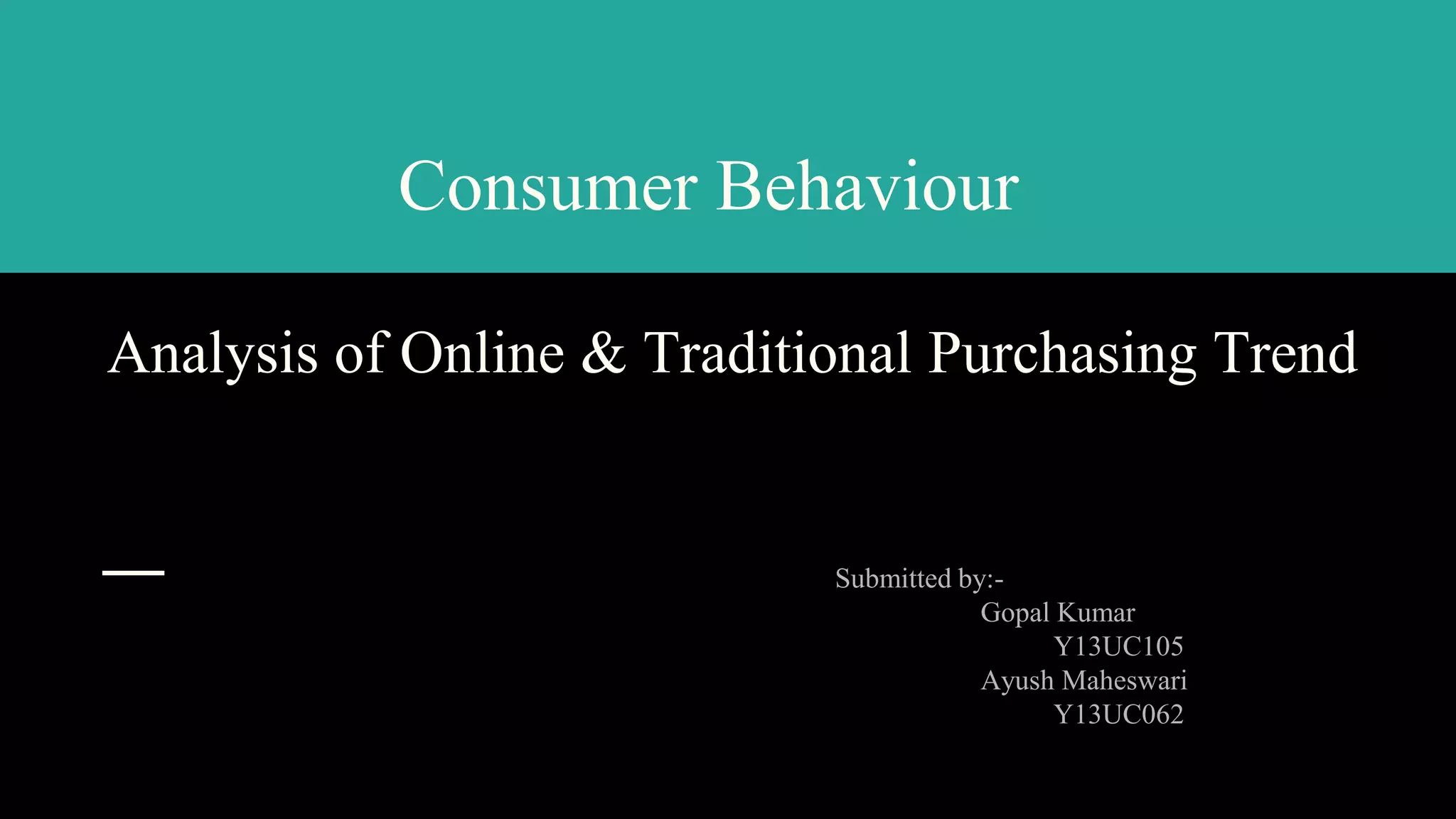 Consumer Behaviour

Analysis of Online & Traditional Purchasing Trend

Submitted by:-
Gopal Kumar
Y13UC105
Ayush Maheswari
Y13UC062